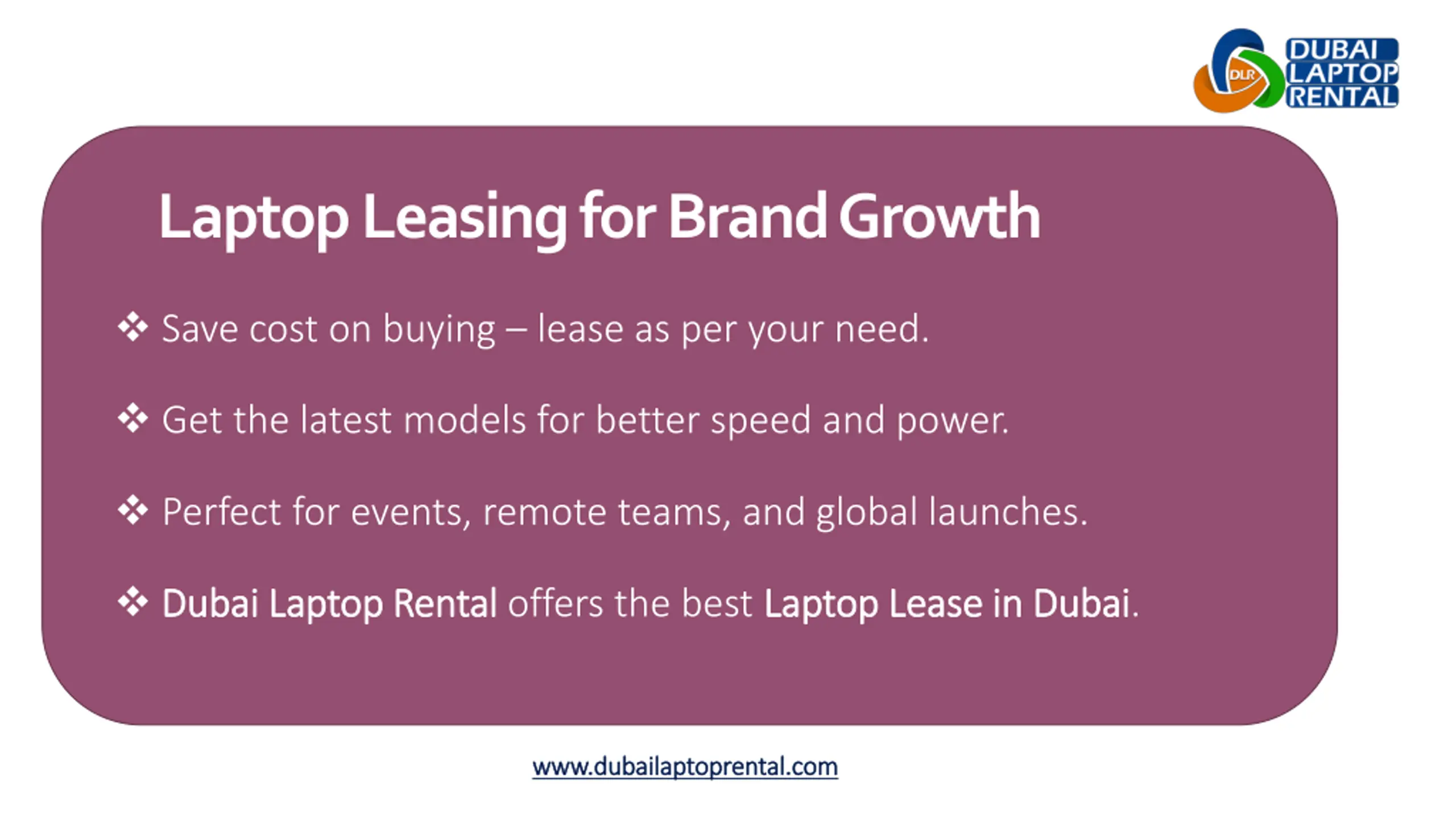 DLR DUBAI LAPTOP RENTAL

Laptop Leasing for Brand Growth

❖ Save cost on buying – lease as per your need.

❖ Get the latest models for better speed and power.

❖ Perfect for events, remote teams, and global launches.

❖ Dubai Laptop Rental offers the best Laptop Lease in Dubai.

www.dubailaptoprental.com